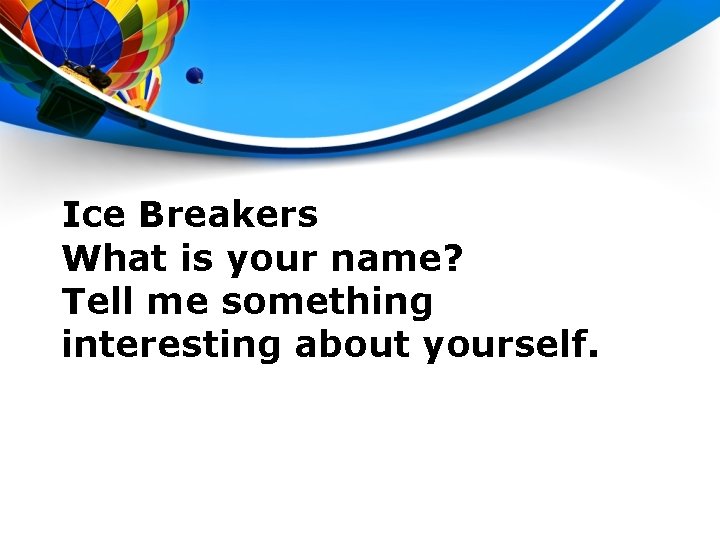 Ice Breakers
What is your name?
Tell me something interesting about yourself.